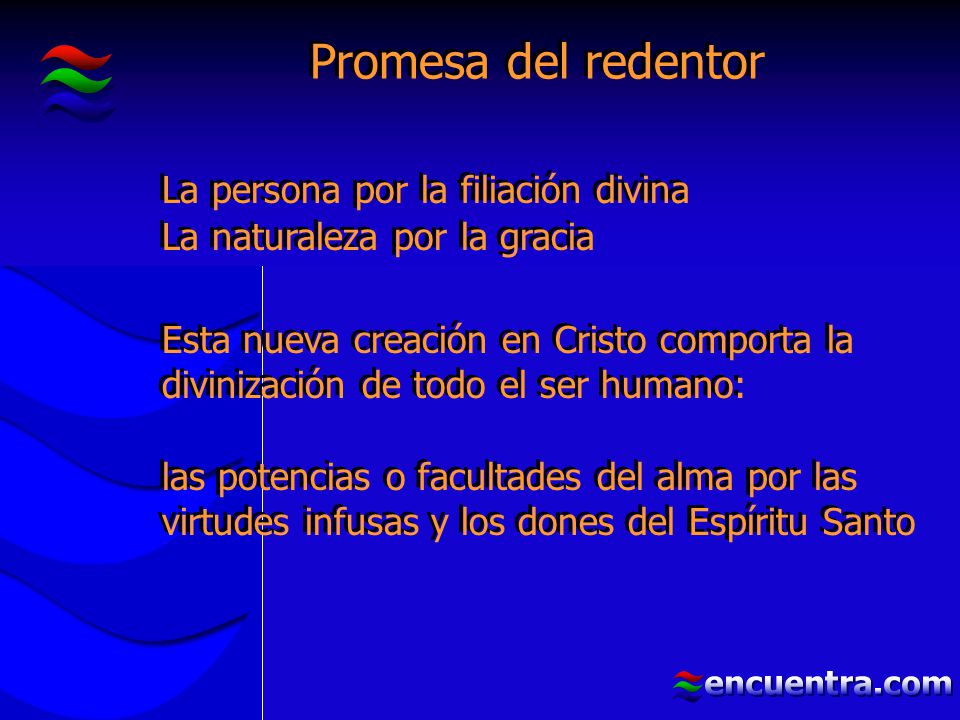 Promesa del redentor

La persona por la filiación divina
La naturaleza por la gracia

Esta nueva creación en Cristo comporta la divinización de todo el ser humano:

las potencias o facultades del alma por las virtudes infusas y los dones del Espíritu Santo

encuentra.com